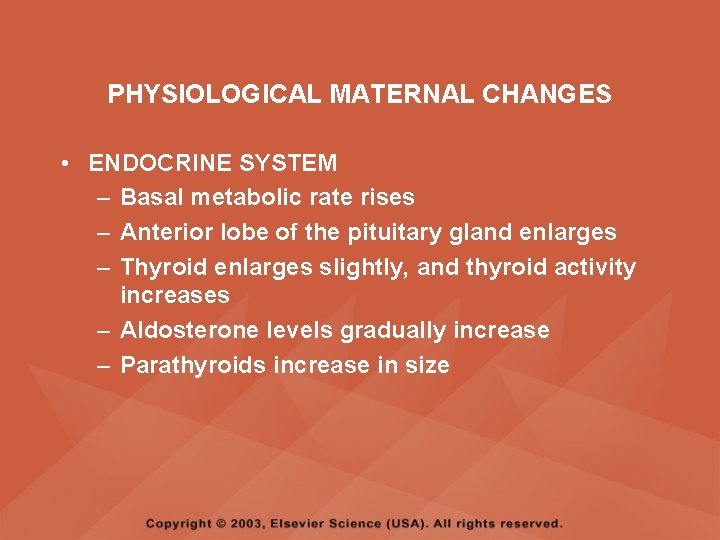 PHYSIOLOGICAL MATERNAL CHANGES

• ENDOCRINE SYSTEM
– Basal metabolic rate rises
– Anterior lobe of the pituitary gland enlarges
– Thyroid enlarges slightly, and thyroid activity increases
– Aldosterone levels gradually increase
– Parathyroids increase in size

Copyright © 2003, Elsevier Science (USA). All rights reserved.